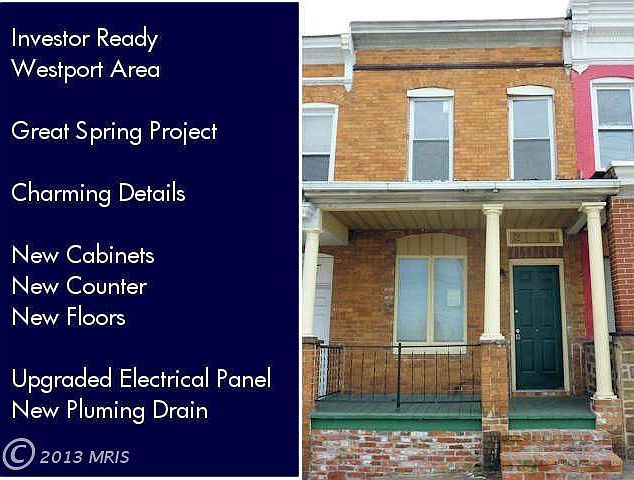 Investor Ready
Westport Area

Great Spring Project

Charming Details

New Cabinets
New Counter
New Floors

Upgraded Electrical Panel
New Pluming Drain

© 2013 MRIS